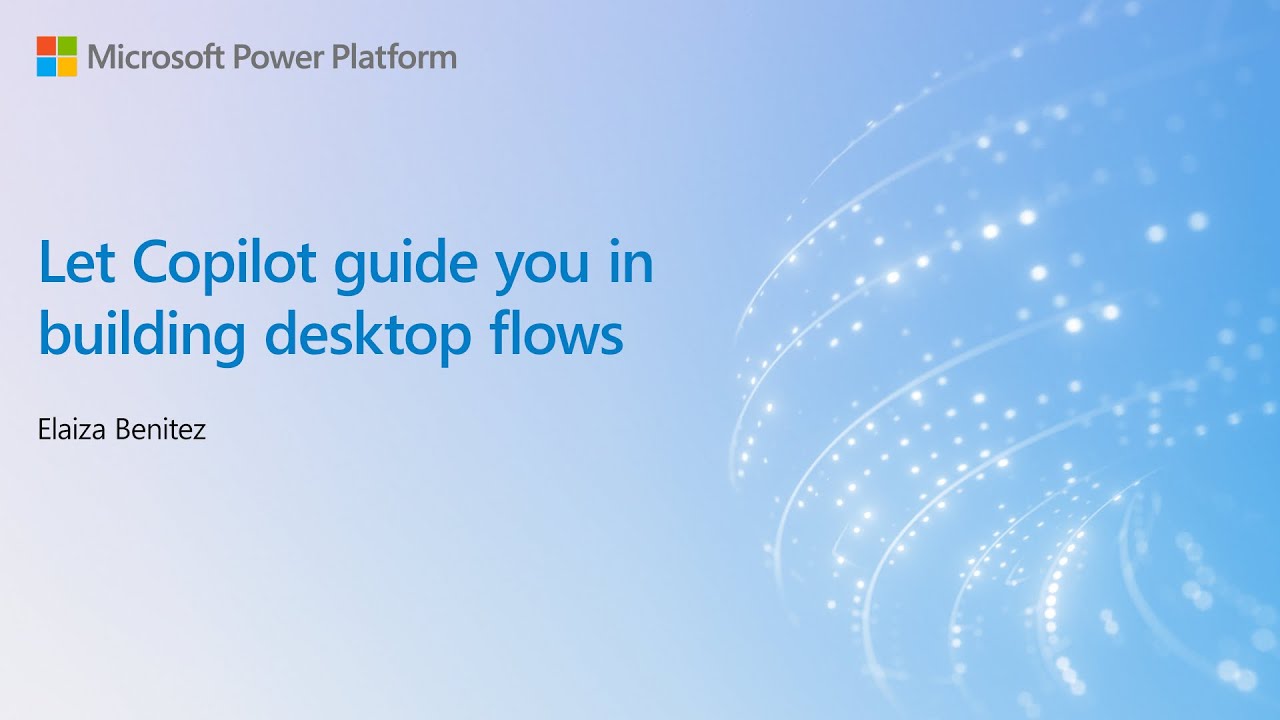 Microsoft Power Platform

Let Copilot guide you in building desktop flows

Elaiza Benitez